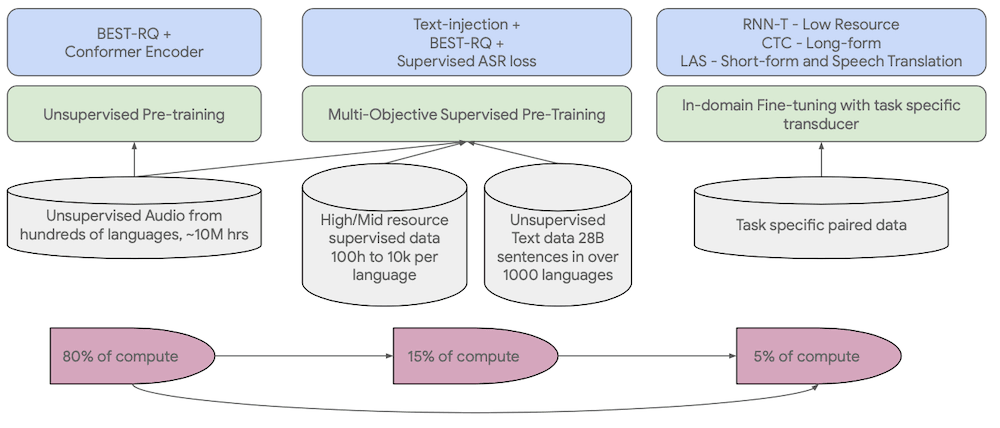 BEST-RQ +
Conformer Encoder

Text-injection +
BEST-RQ +
Supervised ASR loss

RNN-T - Low Resource
CTC - Long-form
LAS - Short-form and Speech Translation

Unsupervised Pre-training

Multi-Objective Supervised Pre-Training

In-domain Fine-tuning with task specific transducer

Unsupervised Audio from hundreds of languages, ~10M hrs

High/Mid resource supervised data 100h to 10k per language

Unsupervised Text data 28B sentences in over 1000 languages

Task specific paired data

80% of compute

15% of compute

5% of compute